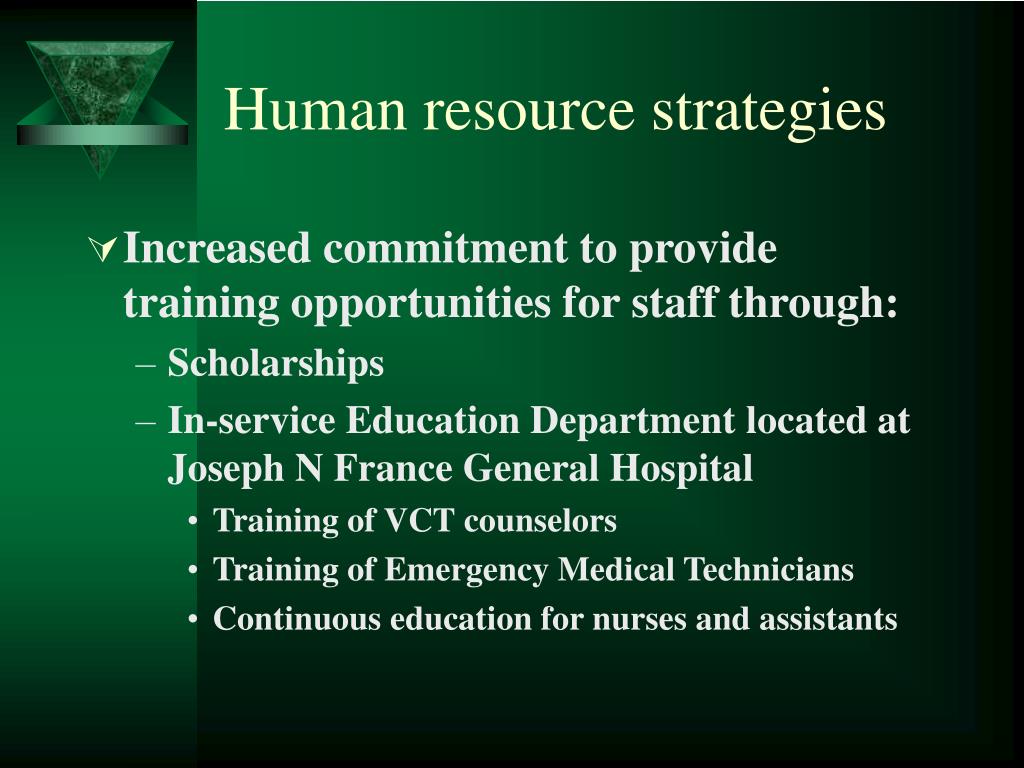 Human resource strategies

Increased commitment to provide training opportunities for staff through:

– Scholarships

– In-service Education Department located at Joseph N France General Hospital

• Training of VCT counselors

• Training of Emergency Medical Technicians

• Continuous education for nurses and assistants